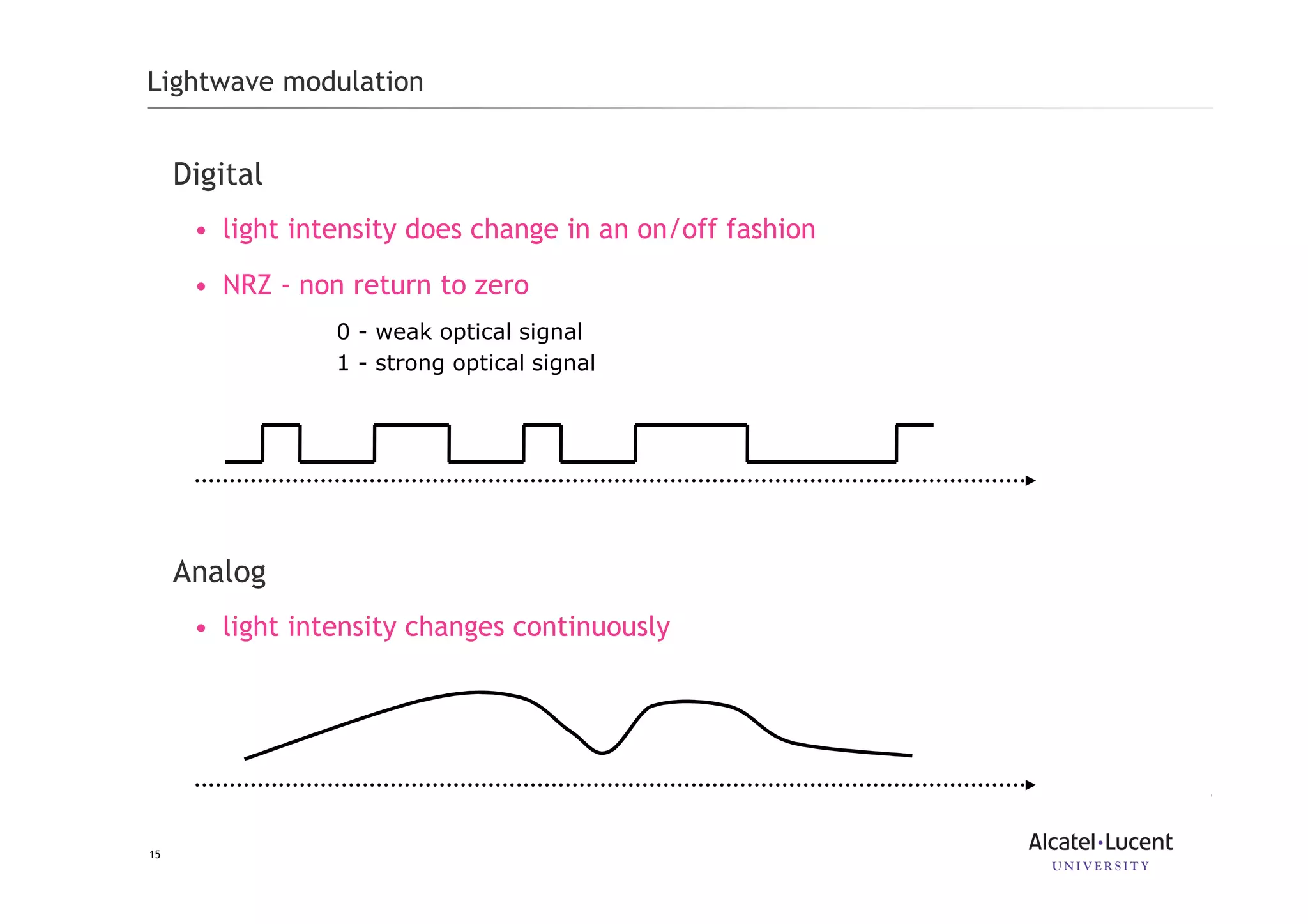 Lightwave modulation

Digital

• light intensity does change in an on/off fashion

• NRZ - non return to zero

0 - weak optical signal
1 - strong optical signal

Analog

• light intensity changes continuously

15

Alcatel·Lucent
UNIVERSITY